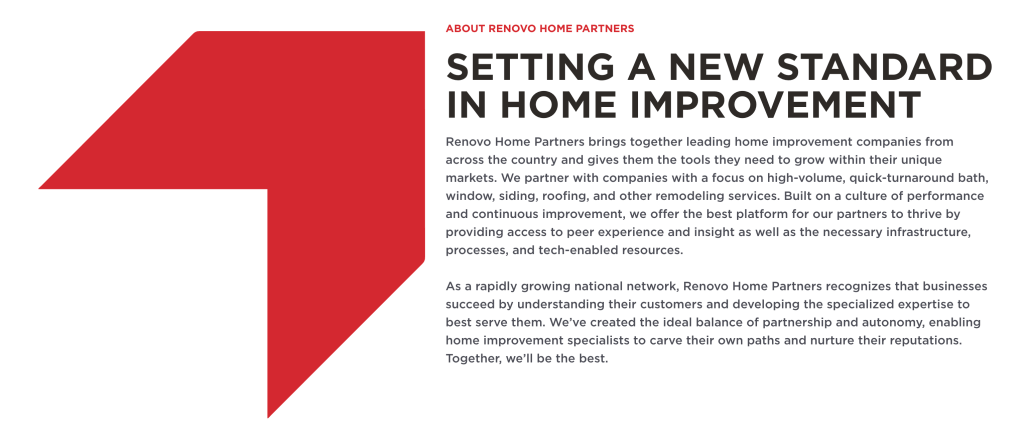 ABOUT RENOVO HOME PARTNERS

SETTING A NEW STANDARD IN HOME IMPROVEMENT

Renovo Home Partners brings together leading home improvement companies from across the country and gives them the tools they need to grow within their unique markets. We partner with companies with a focus on high-volume, quick-turnaround bath, window, siding, roofing, and other remodeling services. Built on a culture of performance and continuous improvement, we offer the best platform for our partners to thrive by providing access to peer experience and insight as well as the necessary infrastructure, processes, and tech-enabled resources.

As a rapidly growing national network, Renovo Home Partners recognizes that businesses succeed by understanding their customers and developing the specialized expertise to best serve them. We've created the ideal balance of partnership and autonomy, enabling home improvement specialists to carve their own paths and nurture their reputations. Together, we'll be the best.